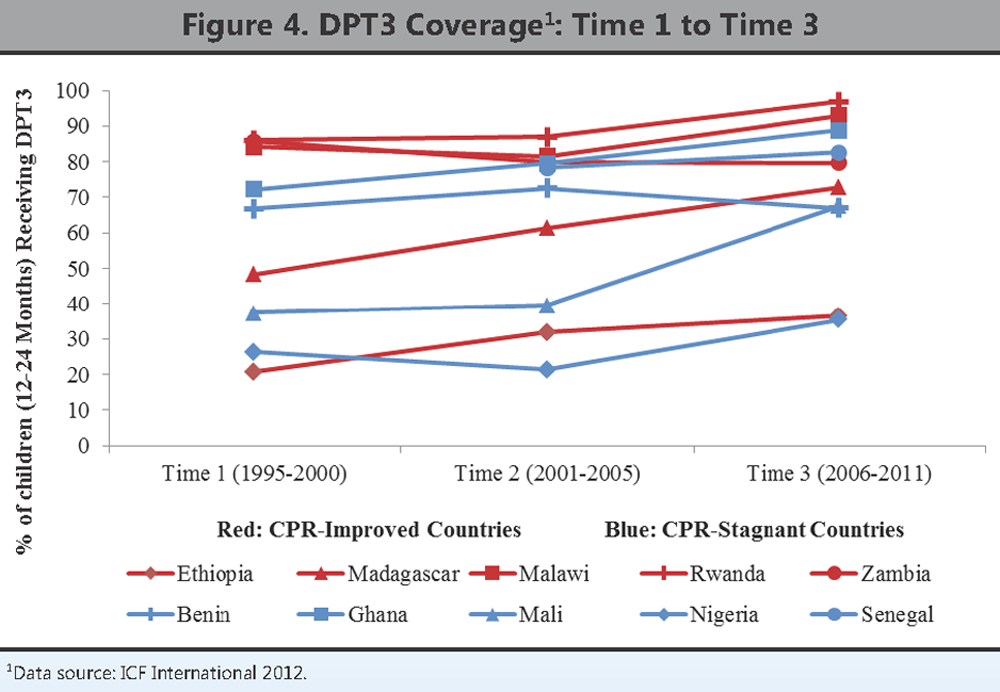 Figure 4. DPT3 Coverage$^1$: Time 1 to Time 3

% of children (12-24 Months) Receiving DPT3

100
90
80
70
60
50
40
30
20
10
0

Time 1 (1995-2000)
Time 2 (2001-2005)
Time 3 (2006-2011)

Red: CPR-Improved Countries
Blue: CPR-Stagnant Countries

Ethiopia
Madagascar
Malawi
Rwanda
Zambia
Benin
Ghana
Mali
Nigeria
Senegal

$^1$Data source: ICF International 2012.